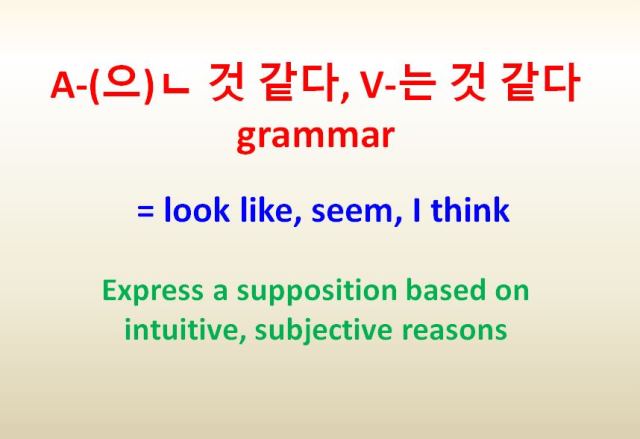 A-(으)ㄴ 것 같다, V-는 것 같다
grammar

= look like, seem, I think

Express a supposition based on intuitive, subjective reasons